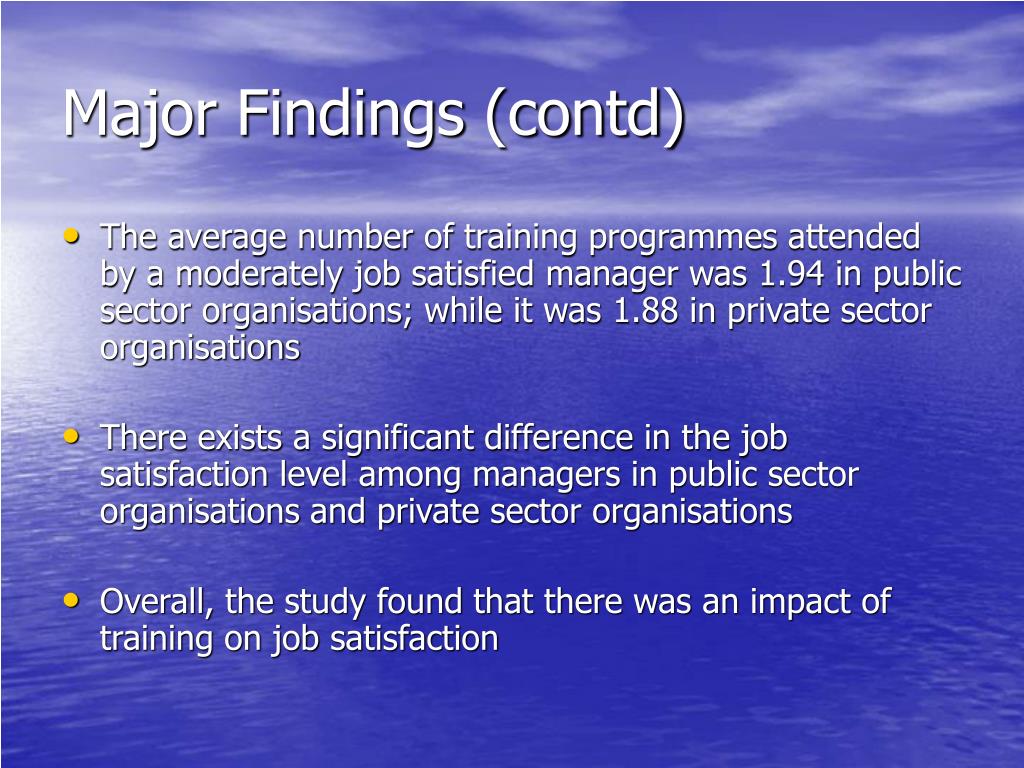 Major Findings (contd)

• The average number of training programmes attended by a moderately job satisfied manager was 1.94 in public sector organisations; while it was 1.88 in private sector organisations

• There exists a significant difference in the job satisfaction level among managers in public sector organisations and private sector organisations

• Overall, the study found that there was an impact of training on job satisfaction